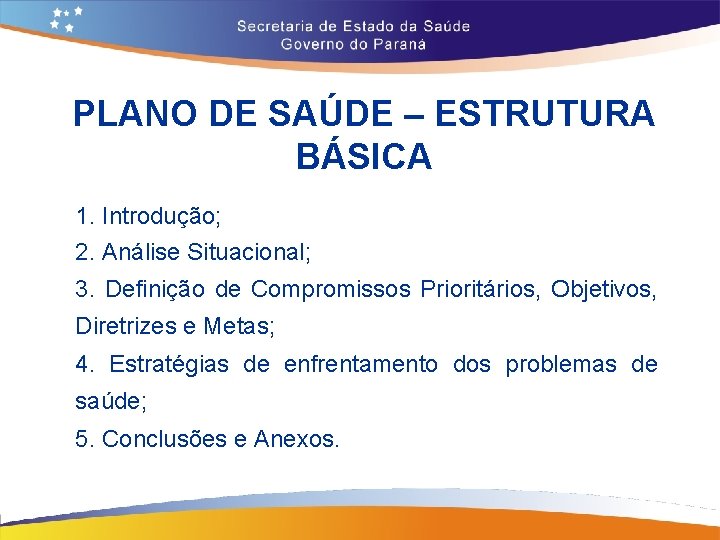 Secretaria de Estado da Saúde
Governo do Paraná

PLANO DE SAÚDE – ESTRUTURA BÁSICA

1. Introdução;
2. Análise Situacional;
3. Definição de Compromissos Prioritários, Objetivos, Diretrizes e Metas;
4. Estratégias de enfrentamento dos problemas de saúde;
5. Conclusões e Anexos.